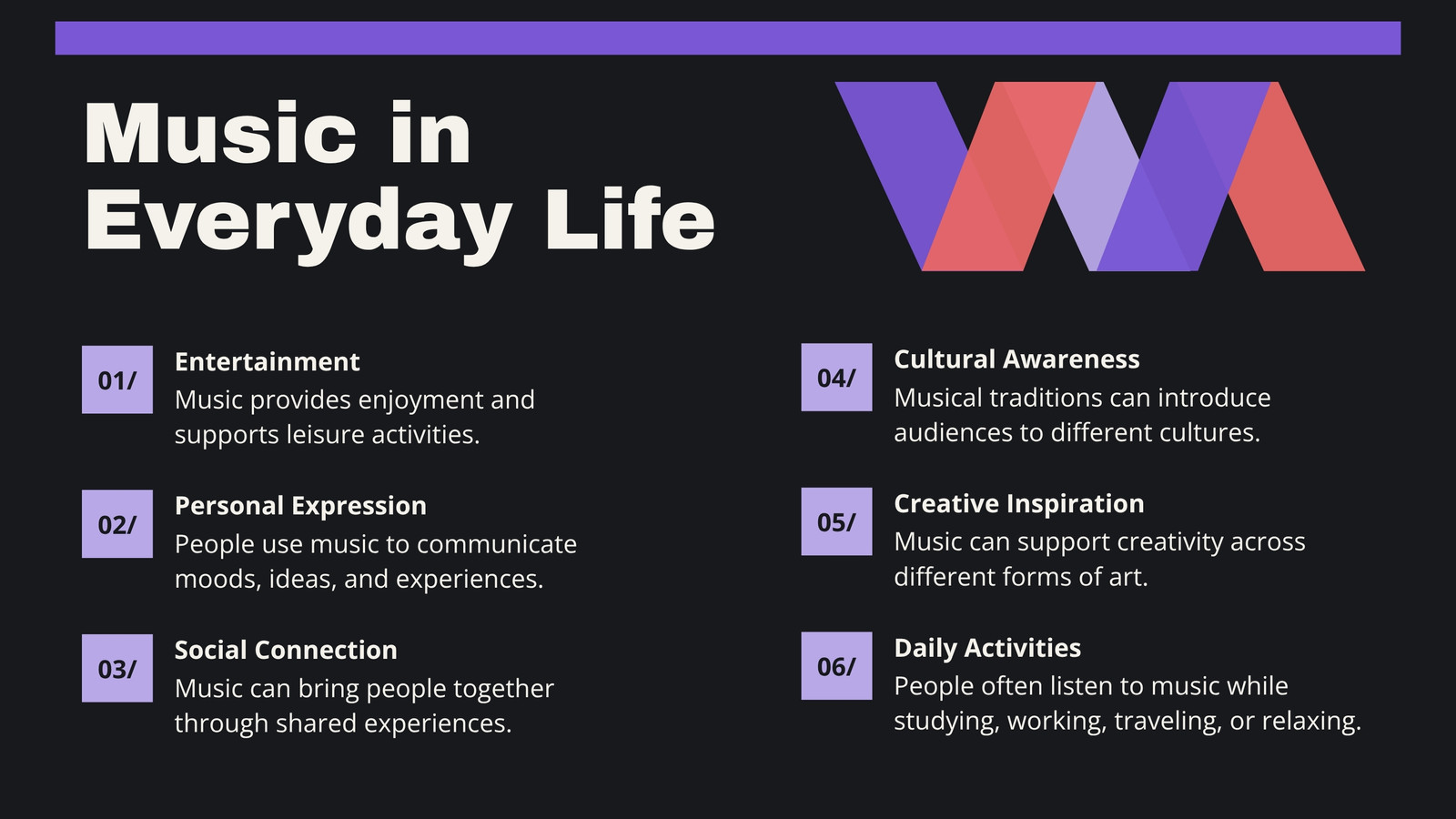 Music in Everyday Life

01/
Entertainment
Music provides enjoyment and supports leisure activities.

02/
Personal Expression
People use music to communicate moods, ideas, and experiences.

03/
Social Connection
Music can bring people together through shared experiences.

04/
Cultural Awareness
Musical traditions can introduce audiences to different cultures.

05/
Creative Inspiration
Music can support creativity across different forms of art.

06/
Daily Activities
People often listen to music while studying, working, traveling, or relaxing.